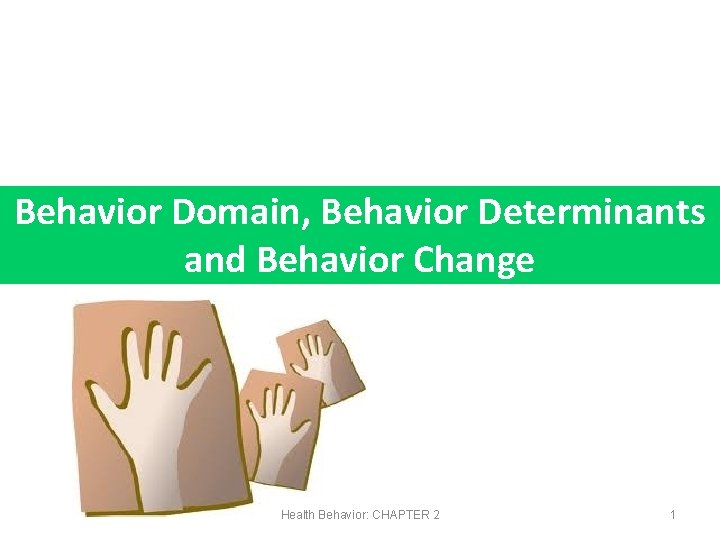 Behavior Domain, Behavior Determinants and Behavior Change

Health Behavior: CHAPTER 2

1